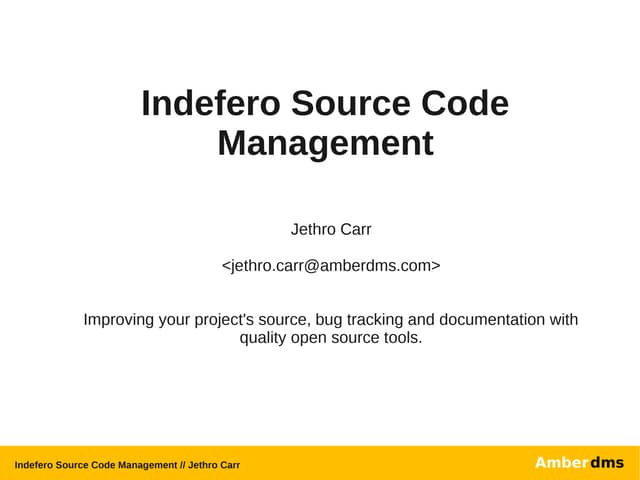 Indefero Source Code Management

Jethro Carr

<jethro.carr@amberdms.com>

Improving your project's source, bug tracking and documentation with quality open source tools.

Indefero Source Code Management // Jethro Carr

Amberdms